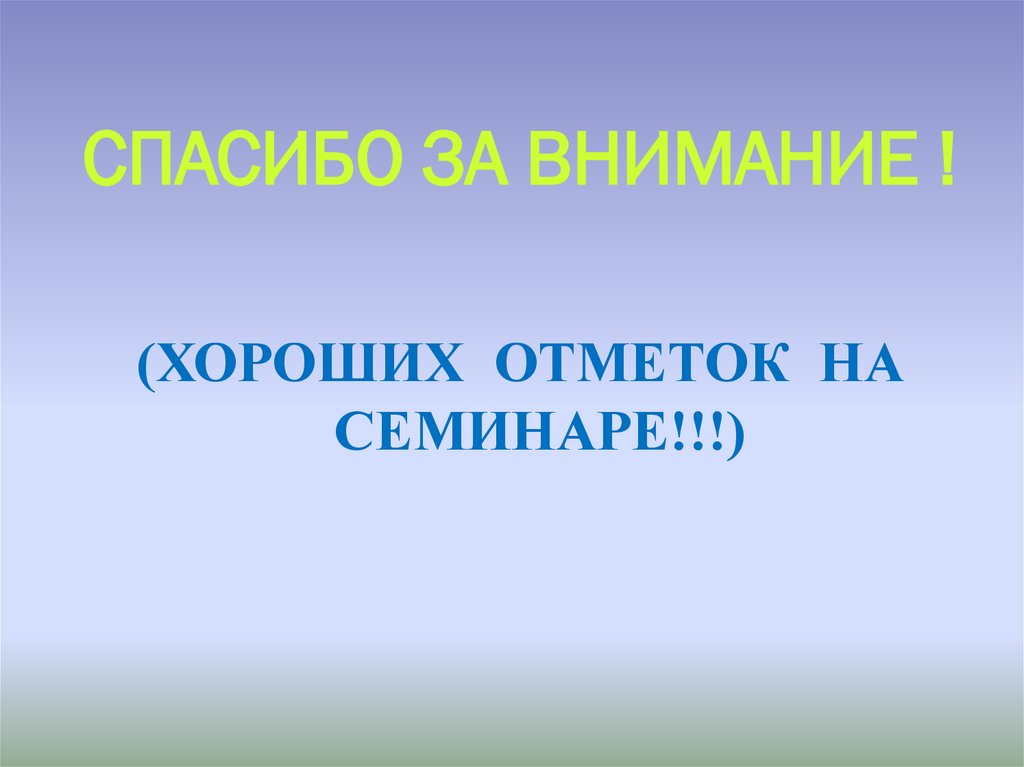 СПАСИБО ЗА ВНИМАНИЕ !

(ХОРОШИХ ОТМЕТОК НА СЕМИНАРЕ!!!)